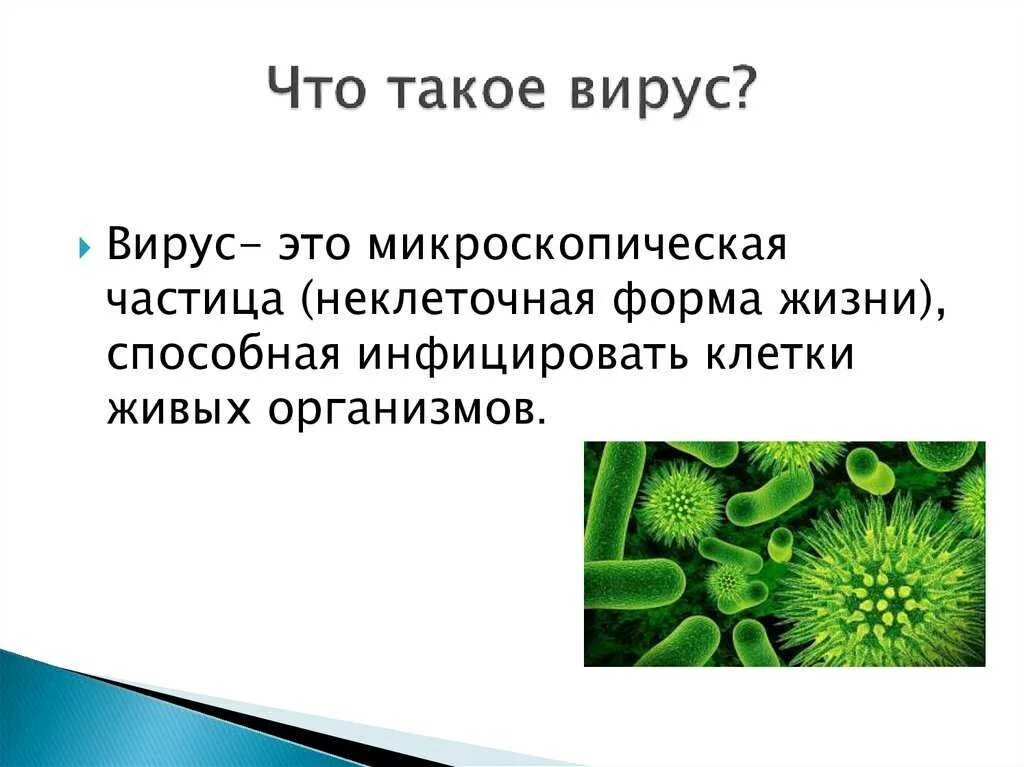 Что такое вирус?

Вирус- это микроскопическая частица (неклеточная форма жизни), способная инфицировать клетки живых организмов.